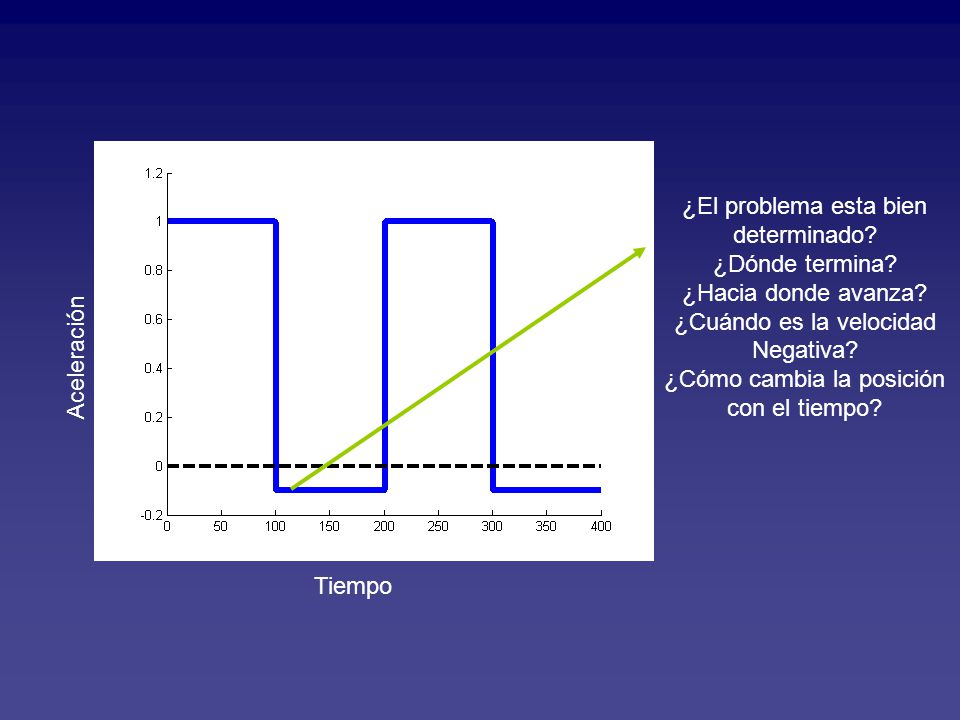 Aceleración

1.2
1
0.8
0.6
0.4
0.2
0
-0.2

0 50 100 150 200 250 300 350 400

Tiempo

¿El problema esta bien determinado?
¿Dónde termina?
¿Hacia donde avanza?
¿Cuándo es la velocidad Negativa?
¿Cómo cambia la posición con el tiempo?